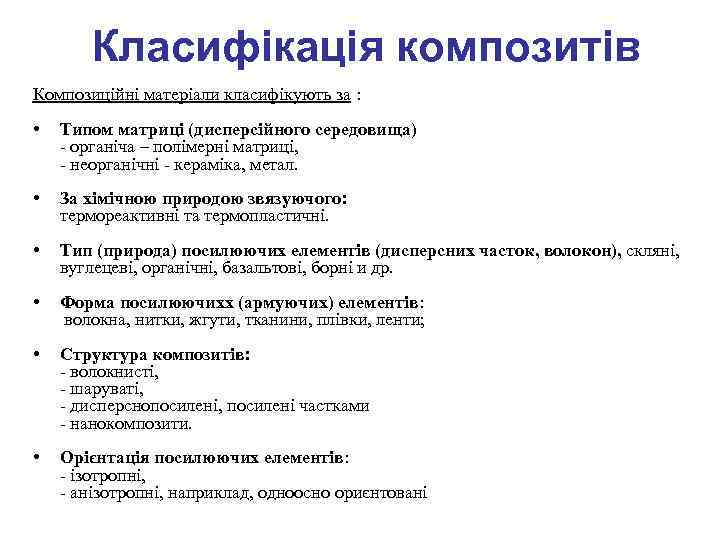 Класифікація композитів

Композиційні матеріали класифікують за :

• Типом матриці (дисперсійного середовища)
- органіча – полімерні матриці,
- неорганічні - кераміка, метал.

• За хімічною природою звязуючого:
термореактивні та термопластичні.

• Тип (природа) посилюючих елементів (дисперсних часток, волокон), скляні, вуглецеві, органічні, базальтові, борні и др.

• Форма посилюючихх (армуючих) елементів:
волокна, нитки, жгути, тканини, плівки, ленти;

• Структура композитів:
- волокнисті,
- шаруваті,
- дисперснопосилені, посилені частками
- нанокомпозити.

• Орієнтація посилюючих елементів:
- ізотропні,
- анізотропні, наприклад, одноосно орієнтовані